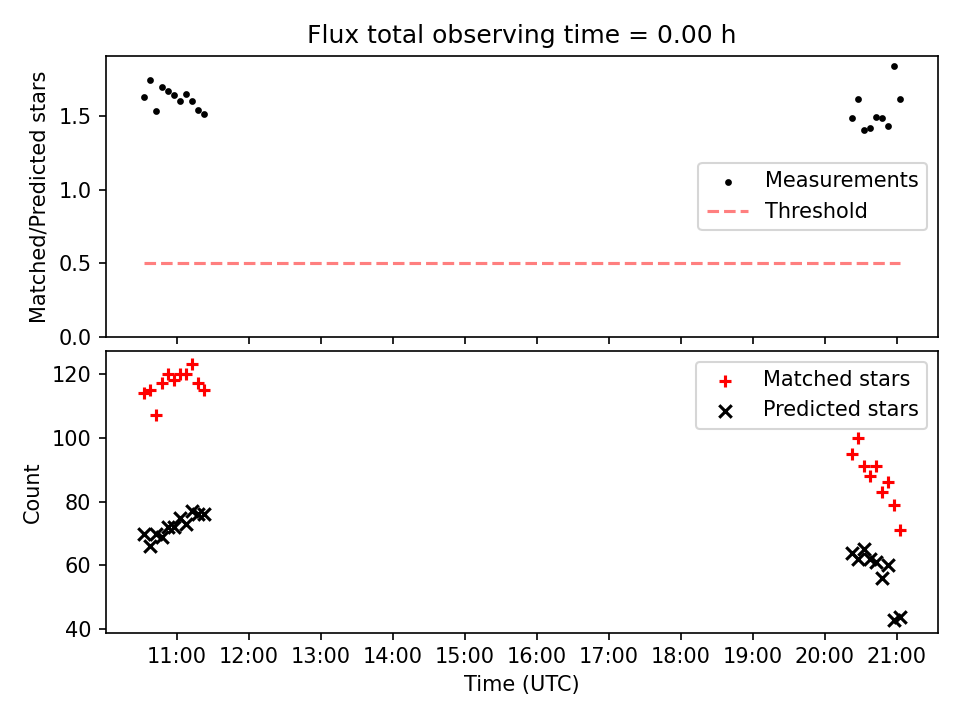 Flux total observing time = 0.00 h

Matched/Predicted stars

1.5
1.0
0.5
0.0

Measurements
Threshold

Count

120
100
80
60
40

Matched stars
Predicted stars

11:00 12:00 13:00 14:00 15:00 16:00 17:00 18:00 19:00 20:00 21:00

Time (UTC)